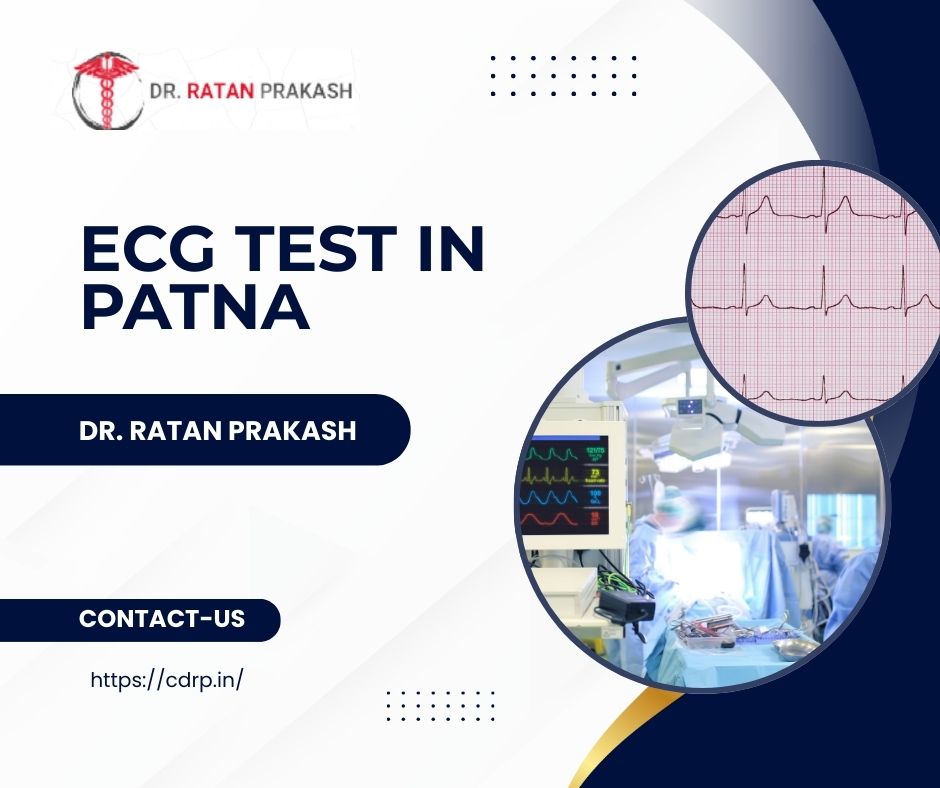 DR. RATAN PRAKASH

ECG TEST IN PATNA

DR. RATAN PRAKASH

CONTACT-US

https://cdrp.in/